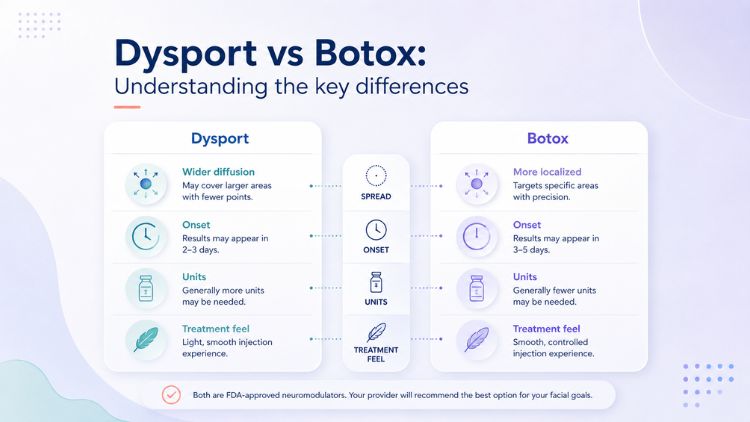 Dysport vs Botox:
Understanding the key differences

Dysport

Wider diffusion
May cover larger areas with fewer points.

Onset
Results may appear in 2–3 days.

Units
Generally more units may be needed.

Treatment feel
Light, smooth injection experience.

SPREAD

ONSET

UNITS

TREATMENT FEEL

Botox

More localized
Targets specific areas with precision.

Onset
Results may appear in 3–5 days.

Units
Generally fewer units may be needed.

Treatment feel
Smooth, controlled injection experience.

Both are FDA-approved neuromodulators. Your provider will recommend the best option for your facial goals.